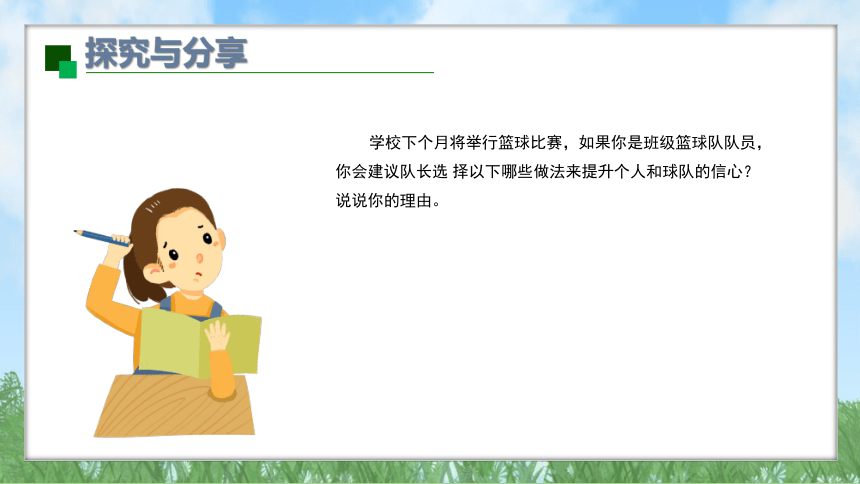 探究与分享

学校下个月将举行篮球比赛，如果你是班级篮球队队员，你会建议队长选 择以下哪些做法来提升个人和球队的信心？说说你的理由。